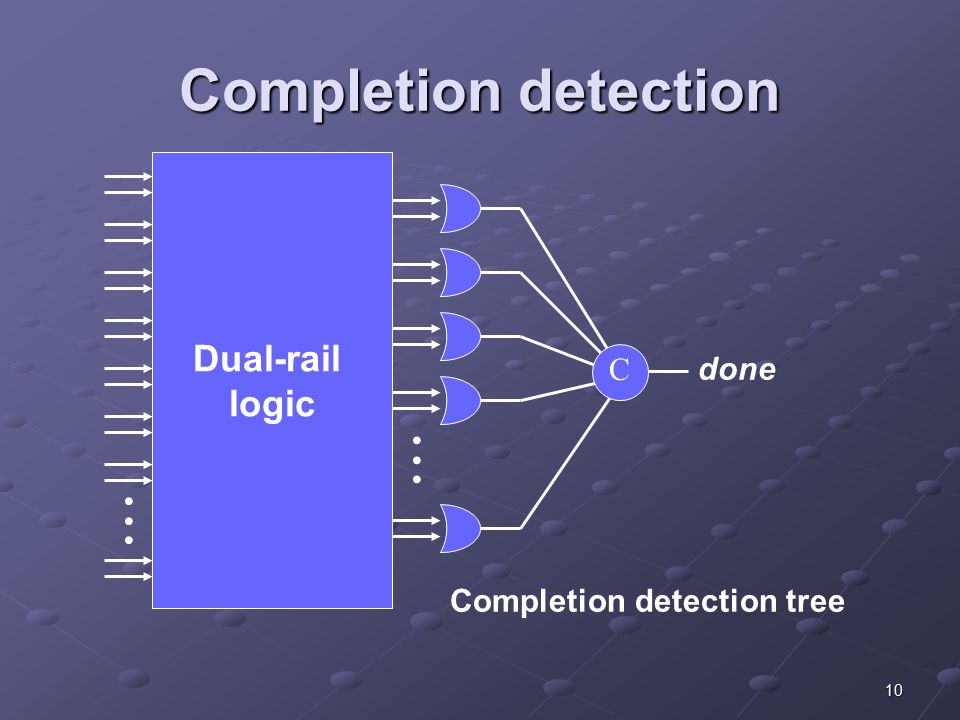 Completion detection

Dual-rail logic

C

done

Completion detection tree

10